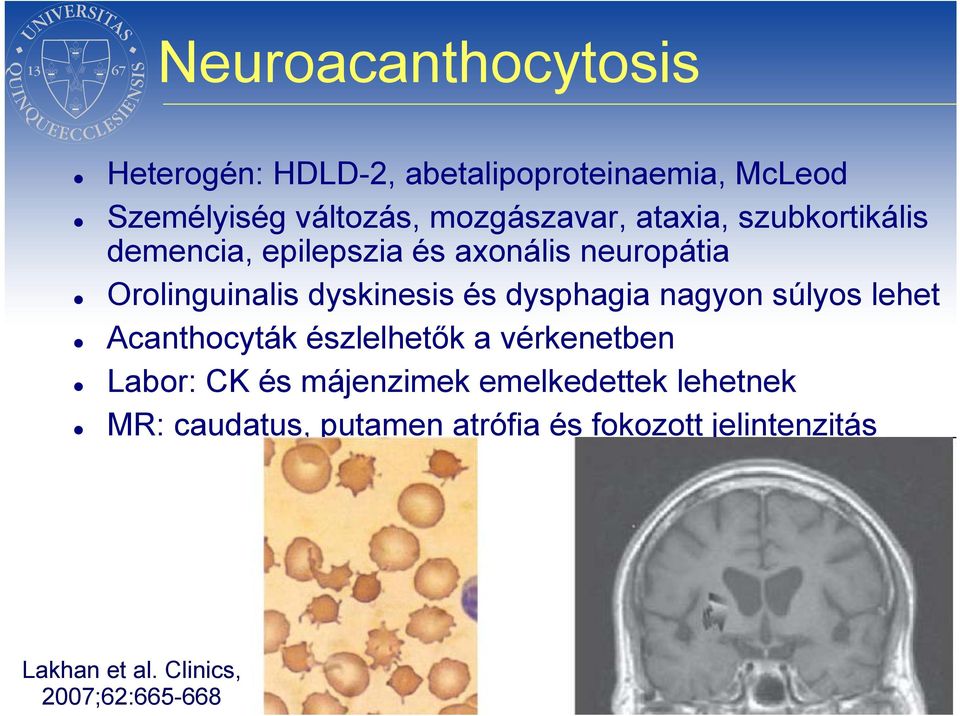 UNIVERSITAS QUINQUEECCLESIENSIS 13 67

Neuroacanthocytosis

- Heterogén: HDLD-2, abetalipoproteinaemia, McLeod
- Személyiség változás, mozgászavar, ataxia, szubkortikális demencia, epilepszia és axonális neuropátia
- Orolinguinalis dyskinesis és dysphagia nagyon súlyos lehet
- Acanthocyták észlelhetők a vérkenetben
- Labor: CK és májenzimek emelkedettek lehetnek
- MR: caudatus, putamen atrófia és fokozott jelintenzitás

Lakhan et al. Clinics, 2007;62:665-668